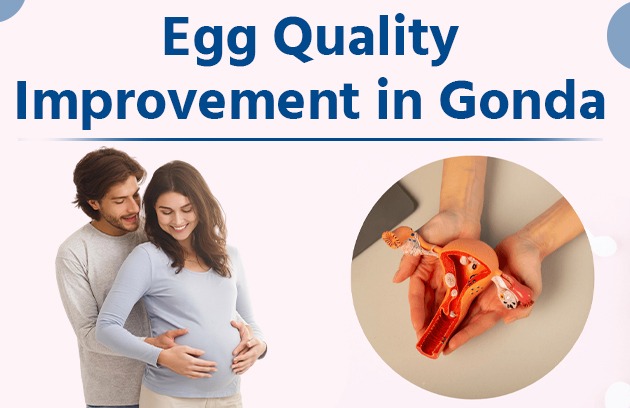 Egg Quality Improvement in Gonda